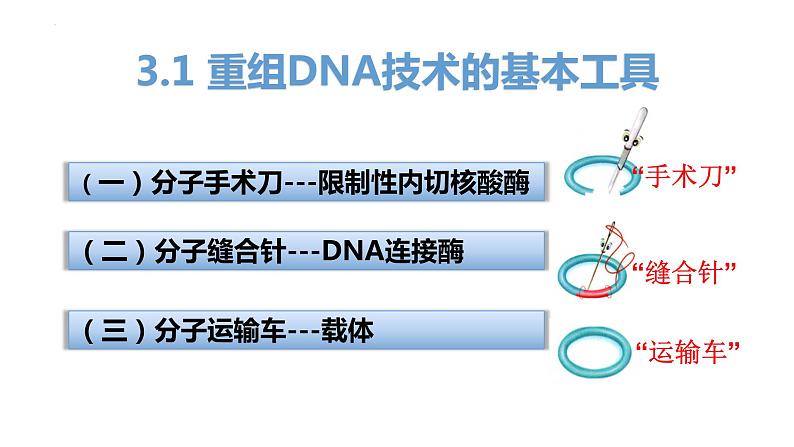 3.1 重组DNA技术的基本工具

（一）分子手术刀---限制性内切核酸酶

“手术刀”

（二）分子缝合针---DNA连接酶

“缝合针”

（三）分子运输车---载体

“运输车”